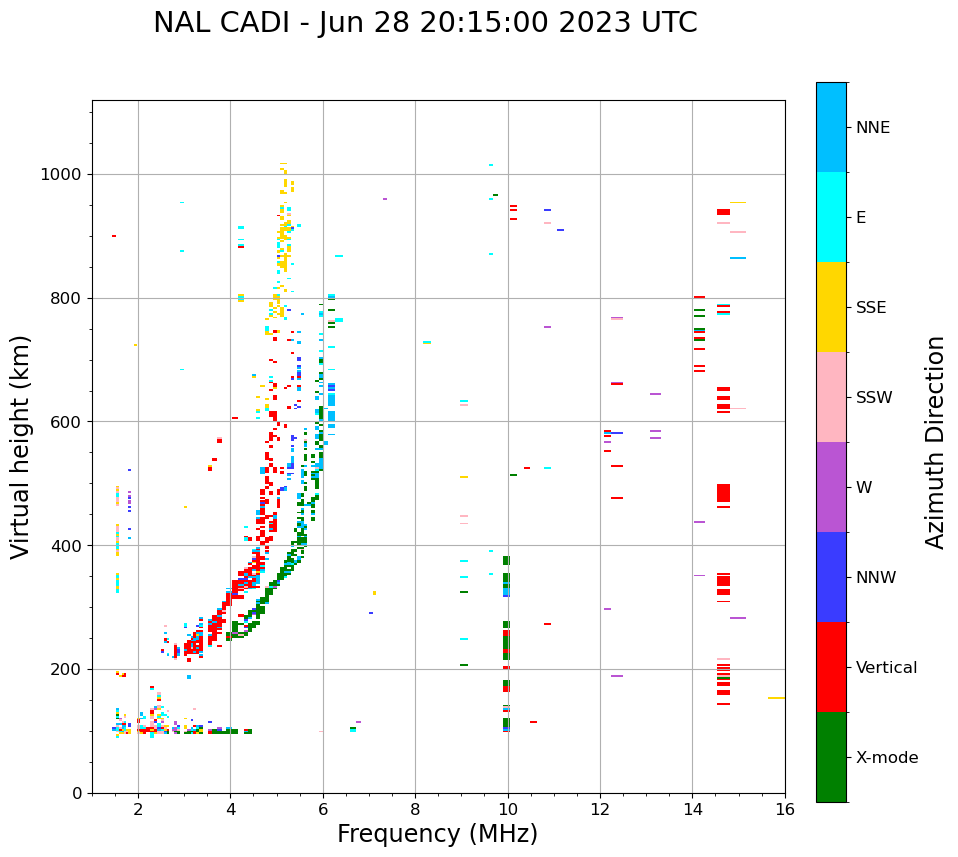 NAL CADI - Jun 28 20:15:00 2023 UTC

Virtual height (km)

1000
800
600
400
200
0

2
4
6
8
10
12
14
16

Frequency (MHz)

NNE
E
SSE
SSW
W
NNW
Vertical
X-mode

Azimuth Direction